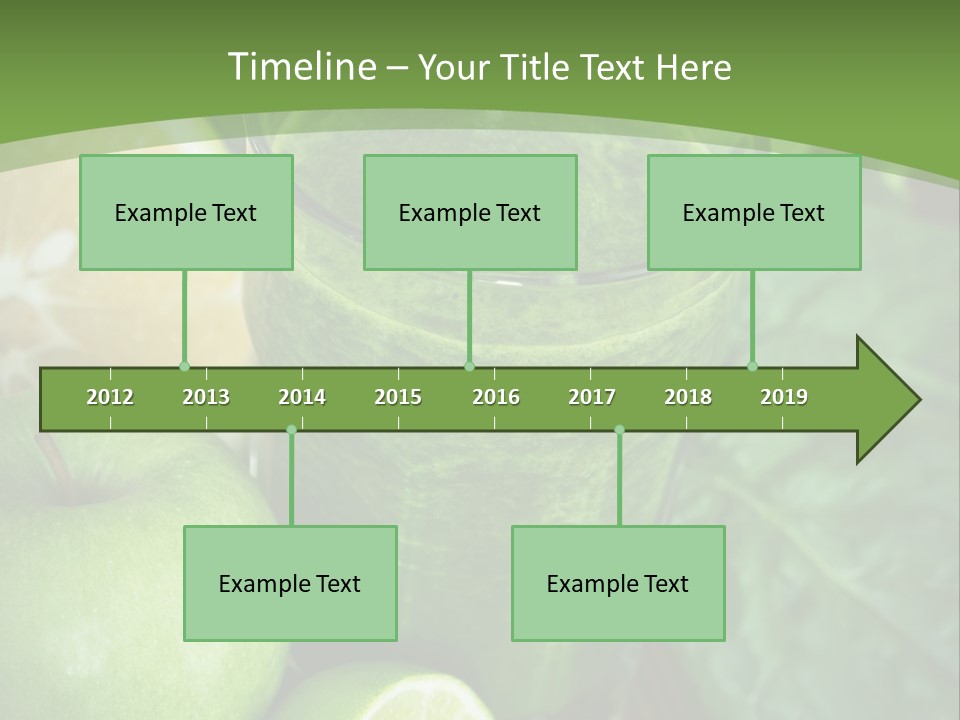 Timeline – Your Title Text Here

Example Text

Example Text

Example Text

2012
2013
2014
2015
2016
2017
2018
2019

Example Text

Example Text